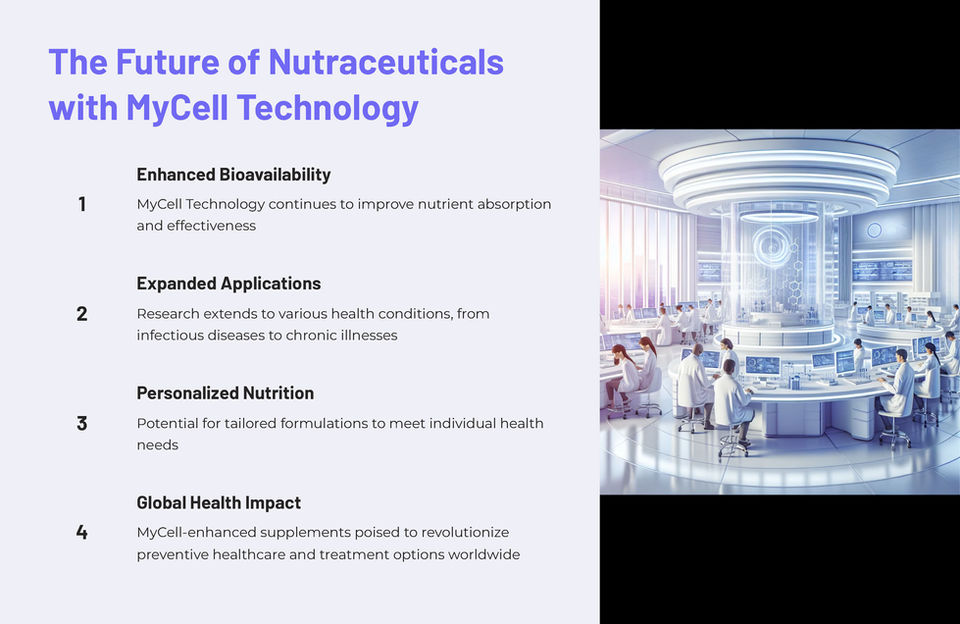 The Future of Nutraceuticals with MyCell Technology

1

Enhanced Bioavailability

MyCell Technology continues to improve nutrient absorption and effectiveness

2

Expanded Applications

Research extends to various health conditions, from infectious diseases to chronic illnesses

3

Personalized Nutrition

Potential for tailored formulations to meet individual health needs

4

Global Health Impact

MyCell-enhanced supplements poised to revolutionize preventive healthcare and treatment options worldwide